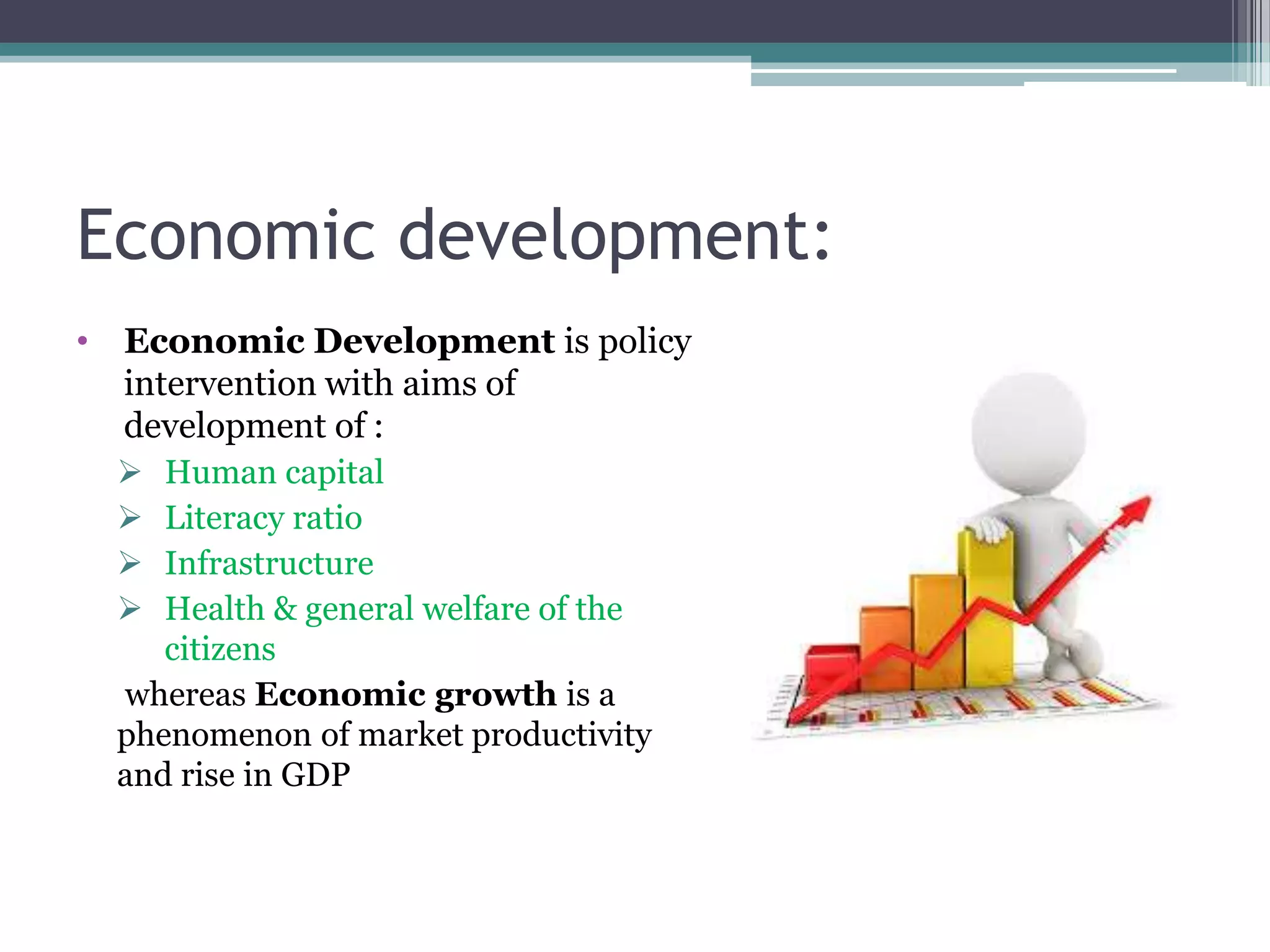 Economic development:

• Economic Development is policy intervention with aims of development of :

➢ Human capital
➢ Literacy ratio
➢ Infrastructure
➢ Health & general welfare of the citizens

whereas Economic growth is a phenomenon of market productivity and rise in GDP